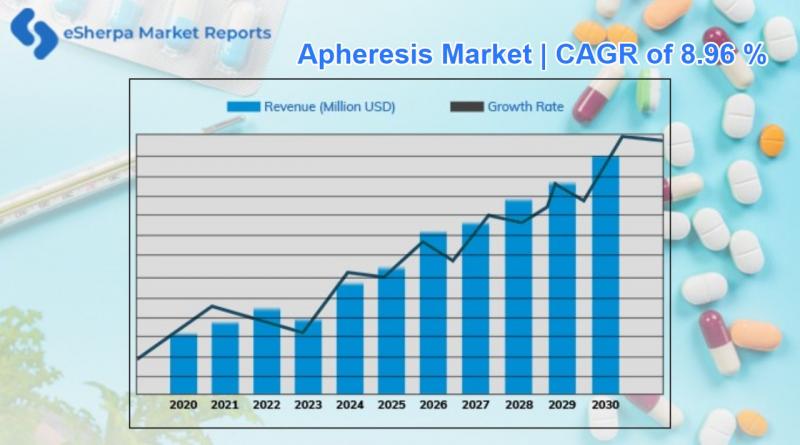 eSherpa Market Reports

Apheresis Market | CAGR of 8.96 %

Revenue (Million USD)
Growth Rate

2020
2021
2022
2023
2024
2025
2026
2027
2028
2029
2030